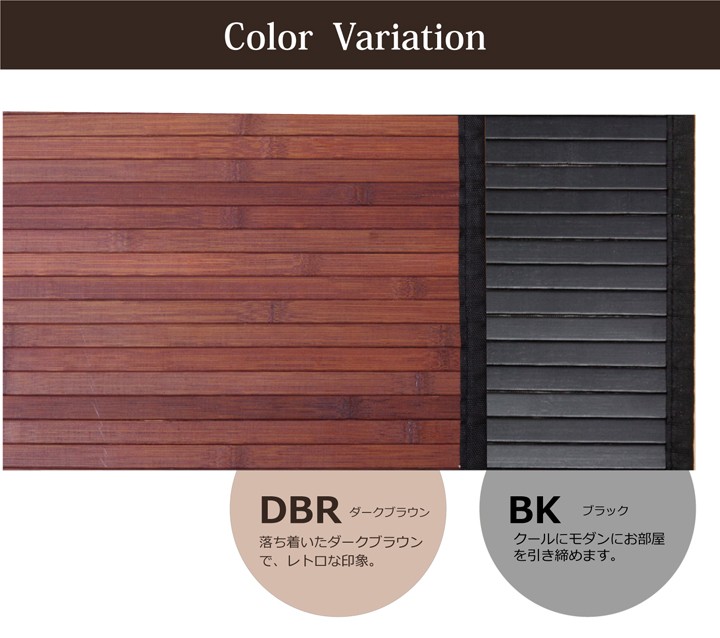 Color Variation

DBR ダークブラウン
落ち着いたダークブラウンで、レトロな印象。

BK ブラック
クールにモダンにお部屋を引き締めます。